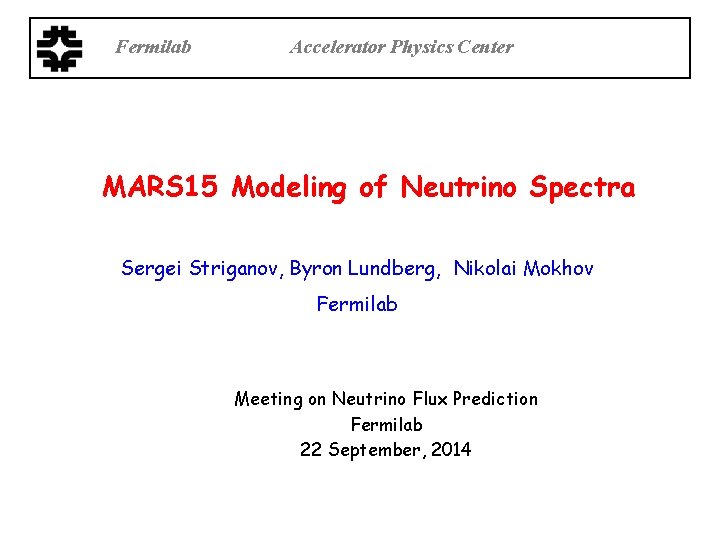 Fermilab Accelerator Physics Center

MARS15 Modeling of Neutrino Spectra

Sergei Striganov, Byron Lundberg, Nikolai Mokhov

Fermilab

Meeting on Neutrino Flux Prediction
Fermilab
22 September, 2014